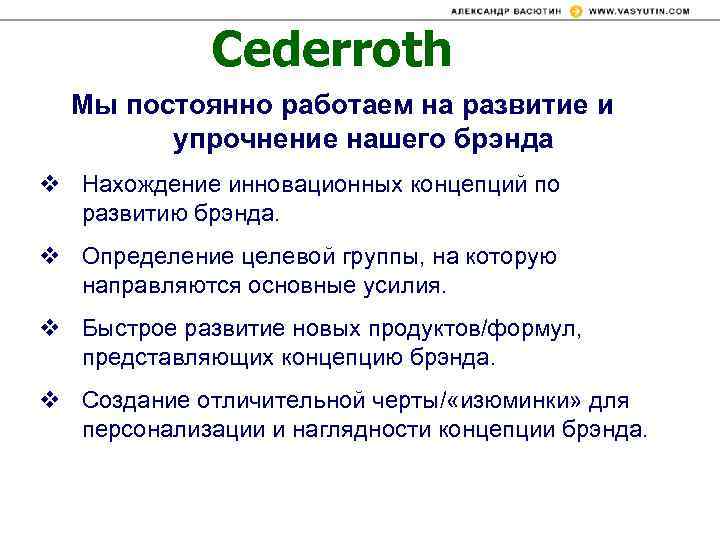 АЛЕКСАНДР ВАСЮТИН WWW.VASYUTIN.COM

Cederroth

Мы постоянно работаем на развитие и упрочнение нашего брэнда

❖ Нахождение инновационных концепций по развитию брэнда.

❖ Определение целевой группы, на которую направляются основные усилия.

❖ Быстрое развитие новых продуктов/формул, представляющих концепцию брэнда.

❖ Создание отличительной черты/«изюминки» для персонализации и наглядности концепции брэнда.